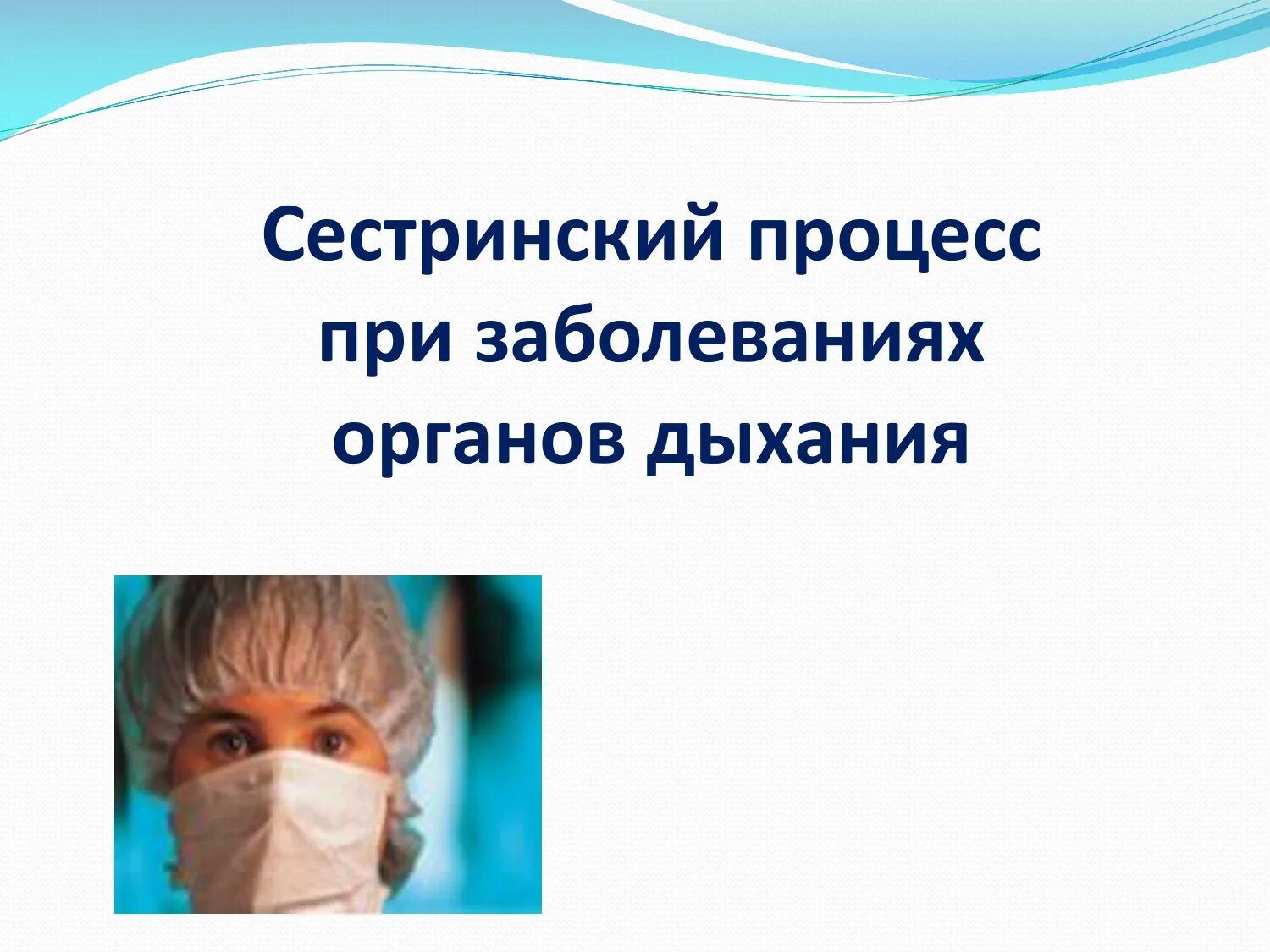 Сестринский процесс при заболеваниях органов дыхания